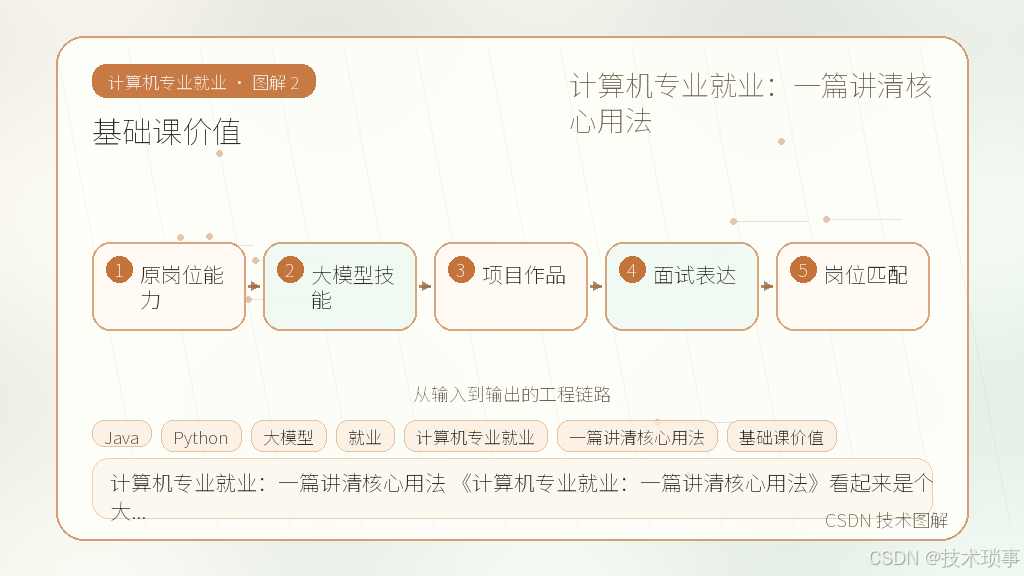 计算机专业就业 · 图解 2

基础课价值

计算机专业就业：一篇讲清核心用法

1 原岗位能力

2 大模型技能

3 项目作品

4 面试表达

5 岗位匹配

从输入到输出的工程链路

Java Python 大模型 就业 计算机专业就业 一篇讲清核心用法 基础课价值

计算机专业就业：一篇讲清核心用法 《计算机专业就业：一篇讲清核心用法》看起来是个大...

CSDN 技术图解

CSDN @技术琐事